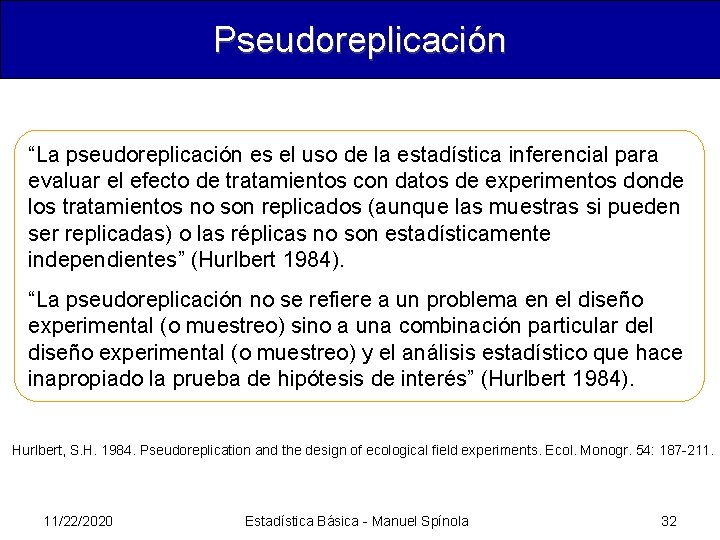 Pseudoreplicación

“La pseudoreplicación es el uso de la estadística inferencial para evaluar el efecto de tratamientos con datos de experimentos donde los tratamientos no son replicados (aunque las muestras si pueden ser replicadas) o las réplicas no son estadísticamente independientes” (Hurlbert 1984).

“La pseudoreplicación no se refiere a un problema en el diseño experimental (o muestreo) sino a una combinación particular del diseño experimental (o muestreo) y el análisis estadístico que hace inapropiado la prueba de hipótesis de interés” (Hurlbert 1984).

Hurlbert, S.H. 1984. Pseudoreplication and the design of ecological field experiments. Ecol. Monogr. 54: 187-211.

11/22/2020 Estadística Básica - Manuel Spínola 32